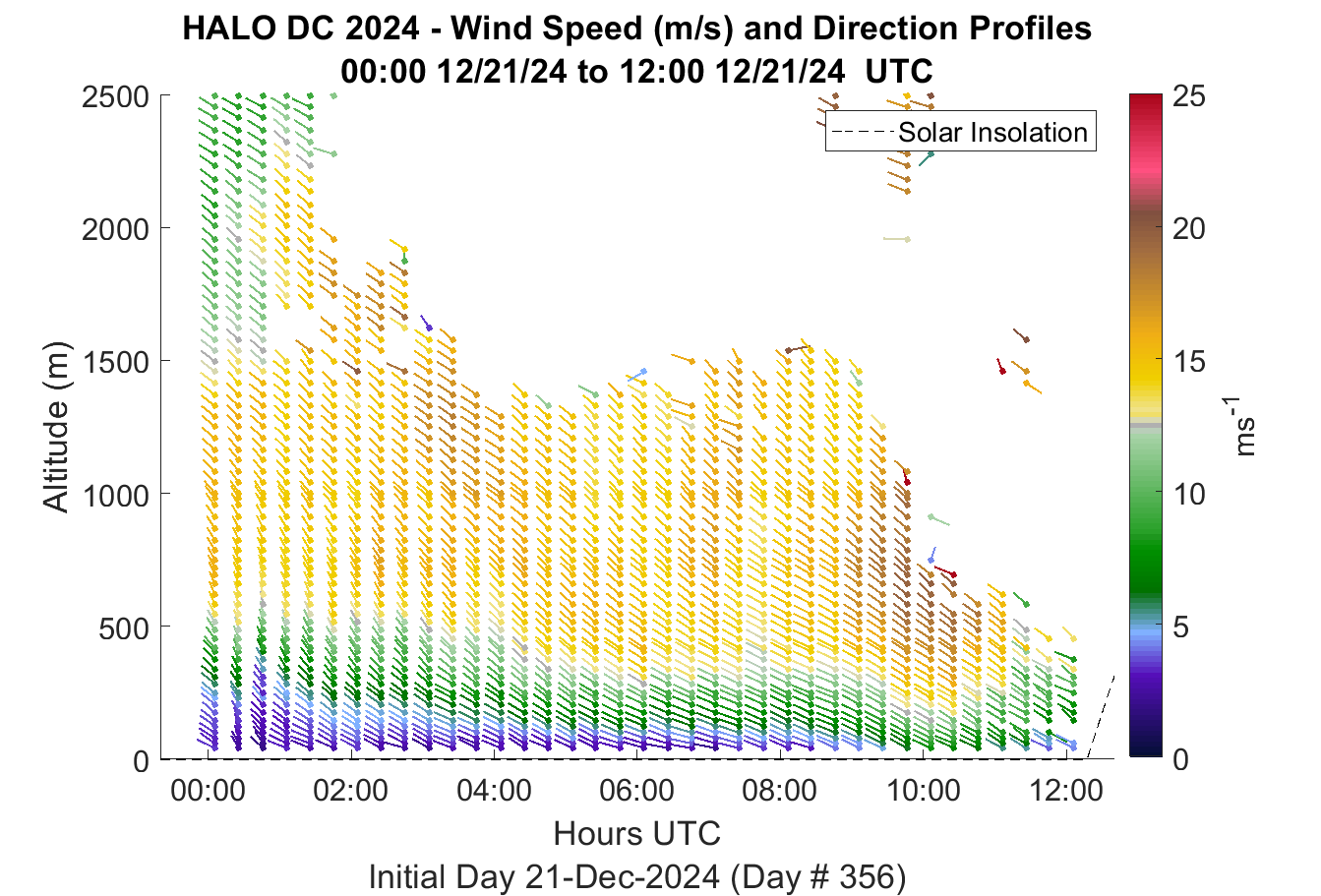 HALO DC 2024 - Wind Speed (m/s) and Direction Profiles
00:00 12/21/24 to 12:00 12/21/24 UTC

Solar Insolation

Altitude (m)

2500
2000
1500
1000
500
0

00:00
02:00
04:00
06:00
08:00
10:00
12:00

Hours UTC

Initial Day 21-Dec-2024 (Day # 356)

25
20
15
10
5
0

$ms^{-1}$